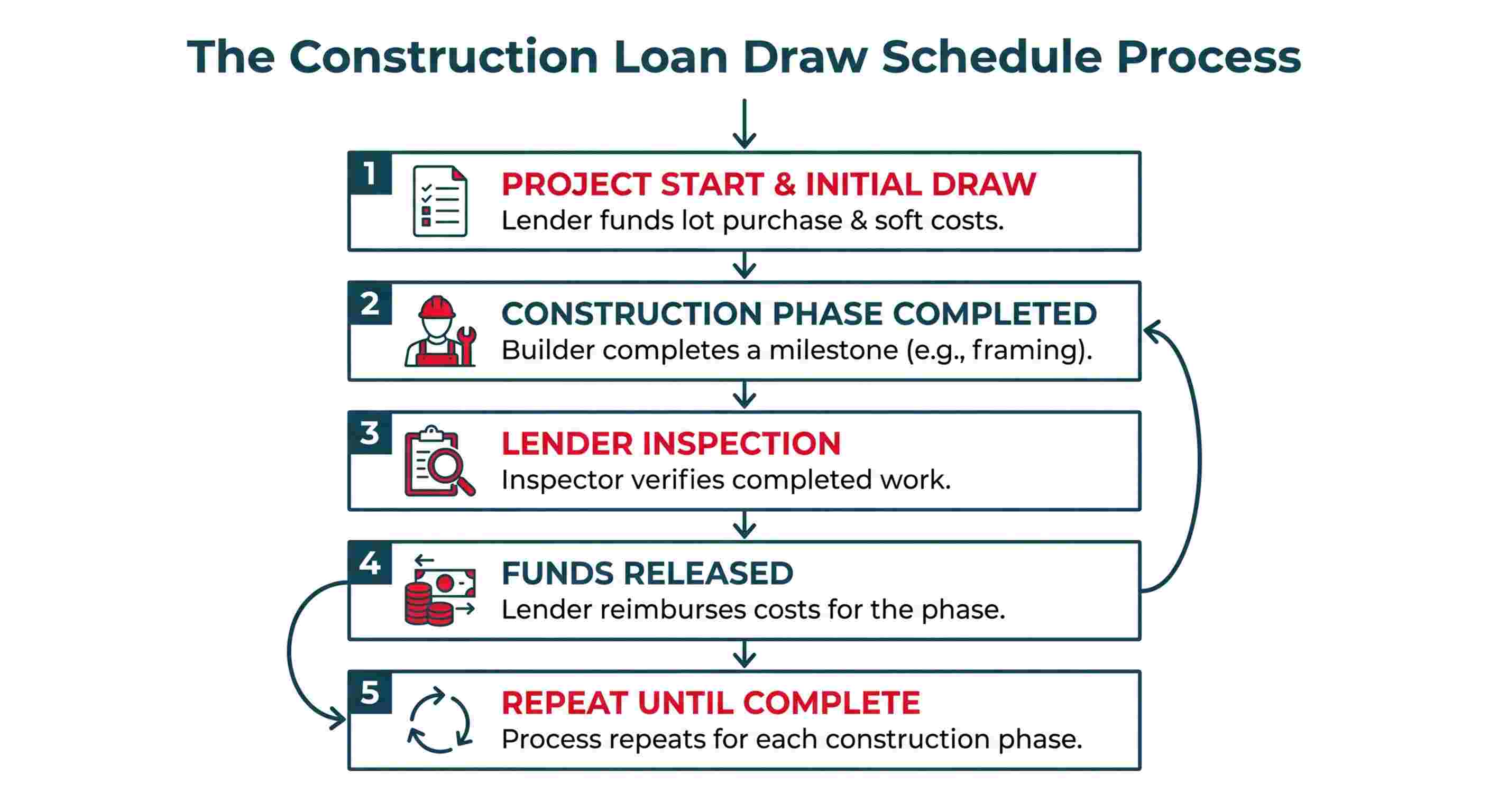 The Construction Loan Draw Schedule Process

1
PROJECT START & INITIAL DRAW
Lender funds lot purchase & soft costs.

2
CONSTRUCTION PHASE COMPLETED
Builder completes a milestone (e.g., framing).

3
LENDER INSPECTION
Inspector verifies completed work.

4
FUNDS RELEASED
Lender reimburses costs for the phase.

5
REPEAT UNTIL COMPLETE
Process repeats for each construction phase.